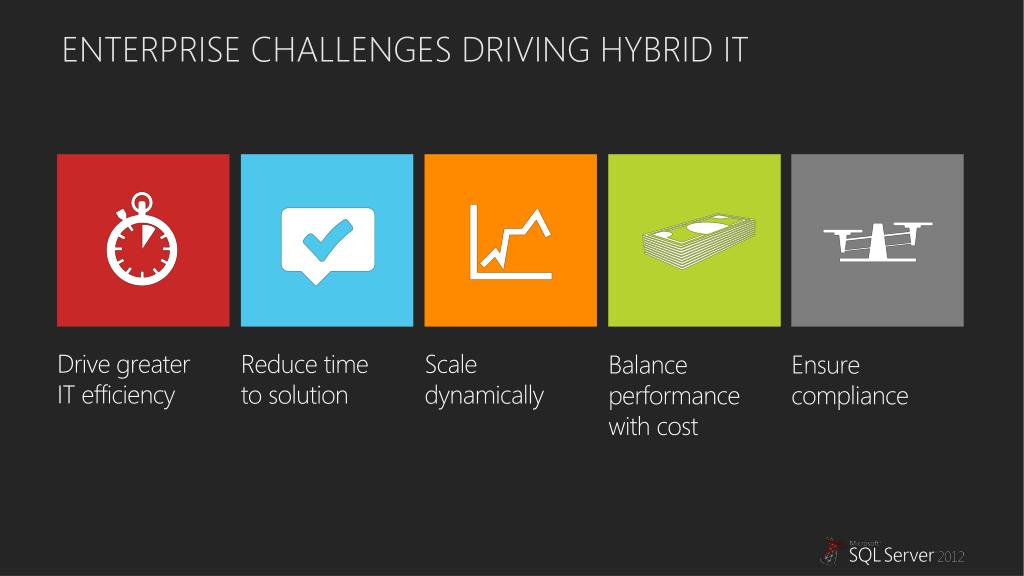 ENTERPRISE CHALLENGES DRIVING HYBRID IT

Drive greater IT efficiency

Reduce time to solution

Scale dynamically

Balance performance with cost

Ensure compliance

Microsoft SQL Server 2012